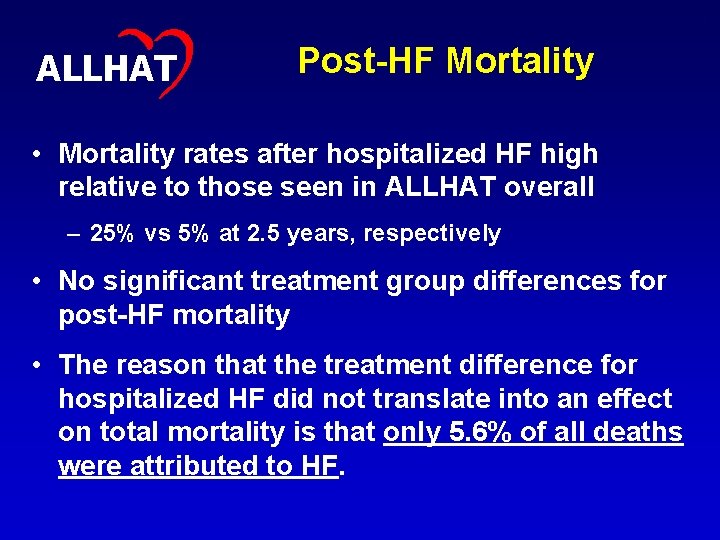 ALLHAT

Post-HF Mortality

• Mortality rates after hospitalized HF high relative to those seen in ALLHAT overall

– 25% vs 5% at 2.5 years, respectively

• No significant treatment group differences for post-HF mortality

• The reason that the treatment difference for hospitalized HF did not translate into an effect on total mortality is that only 5.6% of all deaths were attributed to HF.